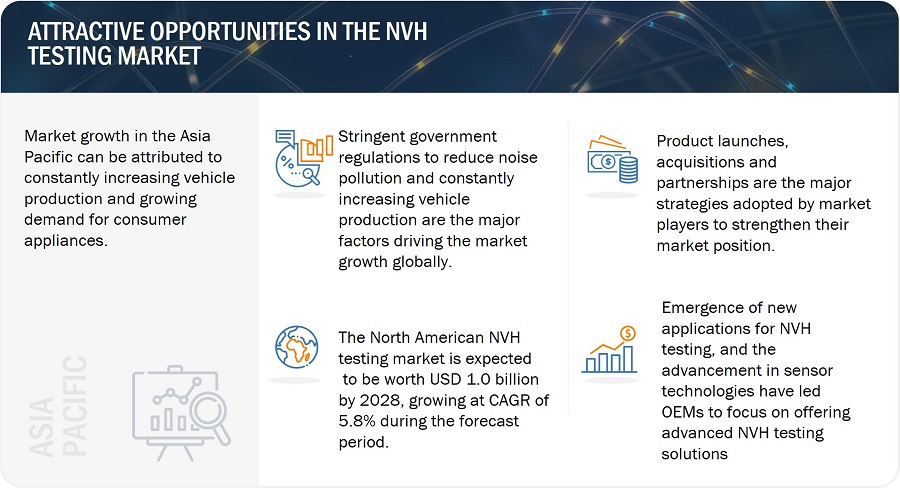 ATTRACTIVE OPPORTUNITIES IN THE NVH TESTING MARKET

Market growth in the Asia Pacific can be attributed to constantly increasing vehicle production and growing demand for consumer appliances.

ASIA PACIFIC

Stringent government regulations to reduce noise pollution and constantly increasing vehicle production are the major factors driving the market growth globally.

The North American NVH testing market is expected to be worth USD 1.0 billion by 2028, growing at CAGR of 5.8% during the forecast period.

Product launches, acquisitions and partnerships are the major strategies adopted by market players to strengthen their market position.

Emergence of new applications for NVH testing, and the advancement in sensor technologies have led OEMs to focus on offering advanced NVH testing solutions